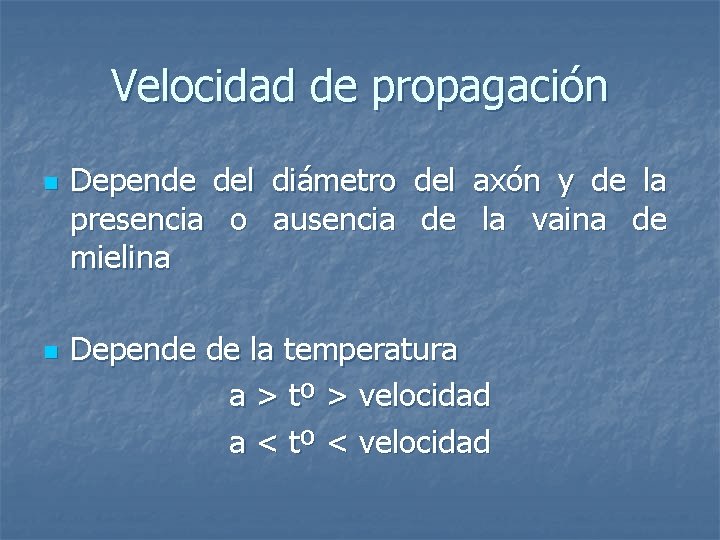 Velocidad de propagación

Depende del diámetro del axón y de la presencia o ausencia de la vaina de mielina

Depende de la temperatura

a > tº > velocidad

a < tº < velocidad